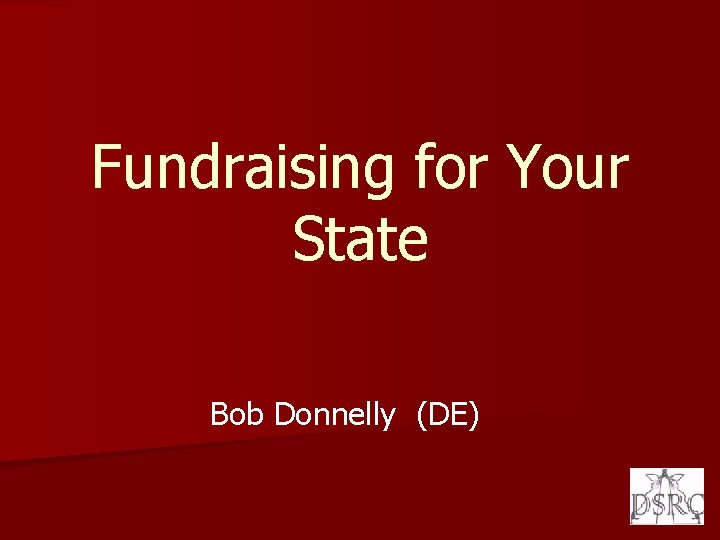 Fundraising for Your State

Bob Donnelly (DE)

DSRC